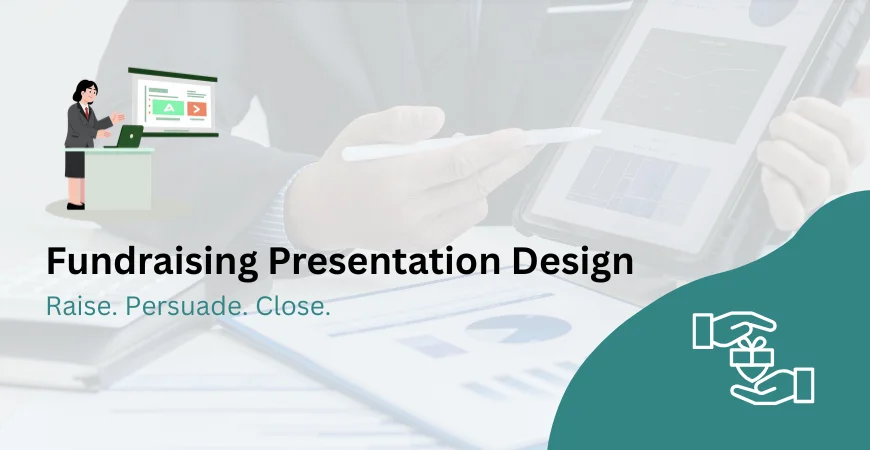 Fundraising Presentation Design

Raise. Persuade. Close.